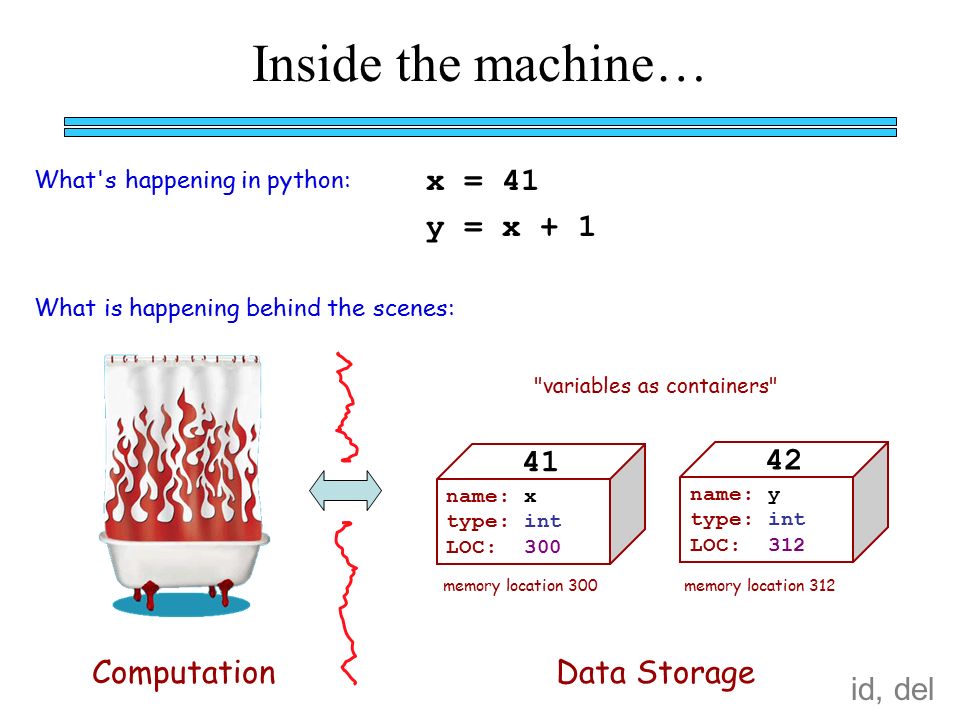 Inside the machine…

What's happening in python:

x = 41
y = x + 1

What is happening behind the scenes:

"variables as containers"

41
name: x
type: int
LOC: 300

memory location 300

42
name: y
type: int
LOC: 312

memory location 312

Computation

Data Storage

id, del